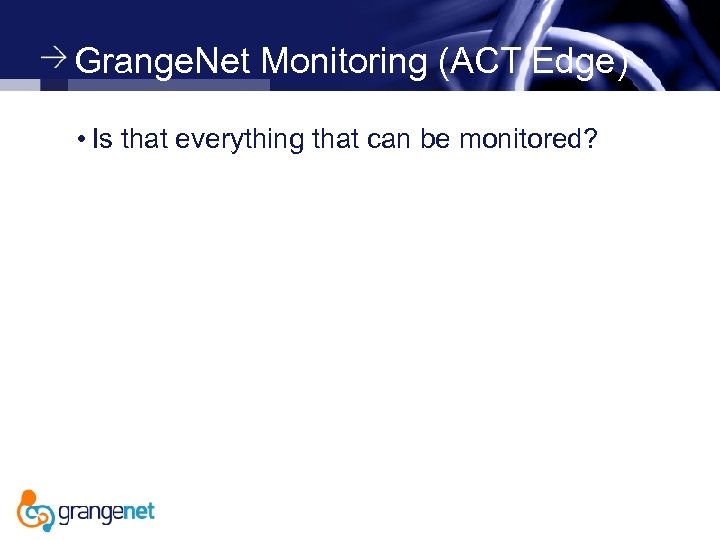 → GrangeNet Monitoring (ACT Edge)

• Is that everything that can be monitored?

grangenet